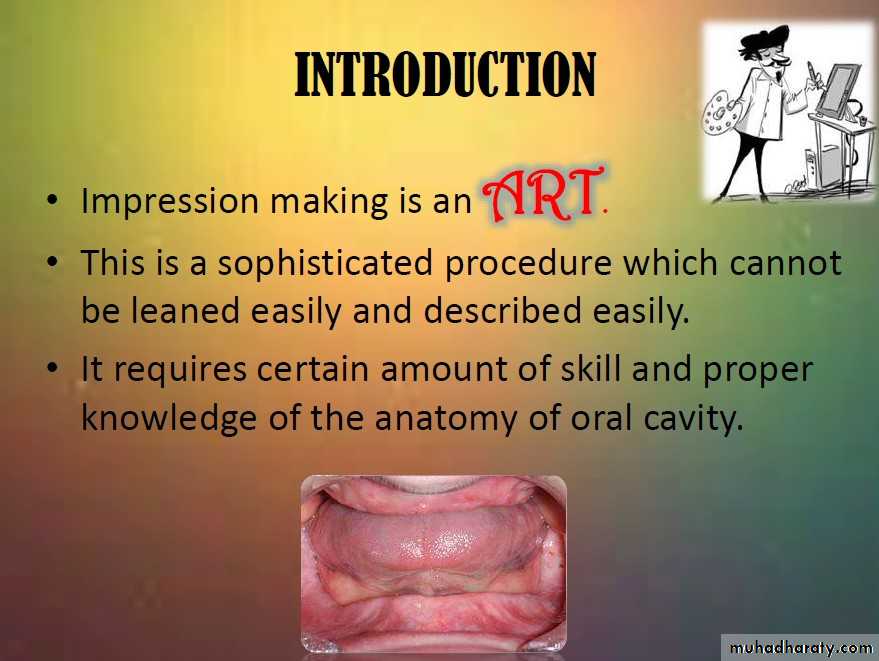 INTRODUCTION

• Impression making is an ART.

• This is a sophisticated procedure which cannot be leaned easily and described easily.

• It requires certain amount of skill and proper knowledge of the anatomy of oral cavity.

muhadharaty.com